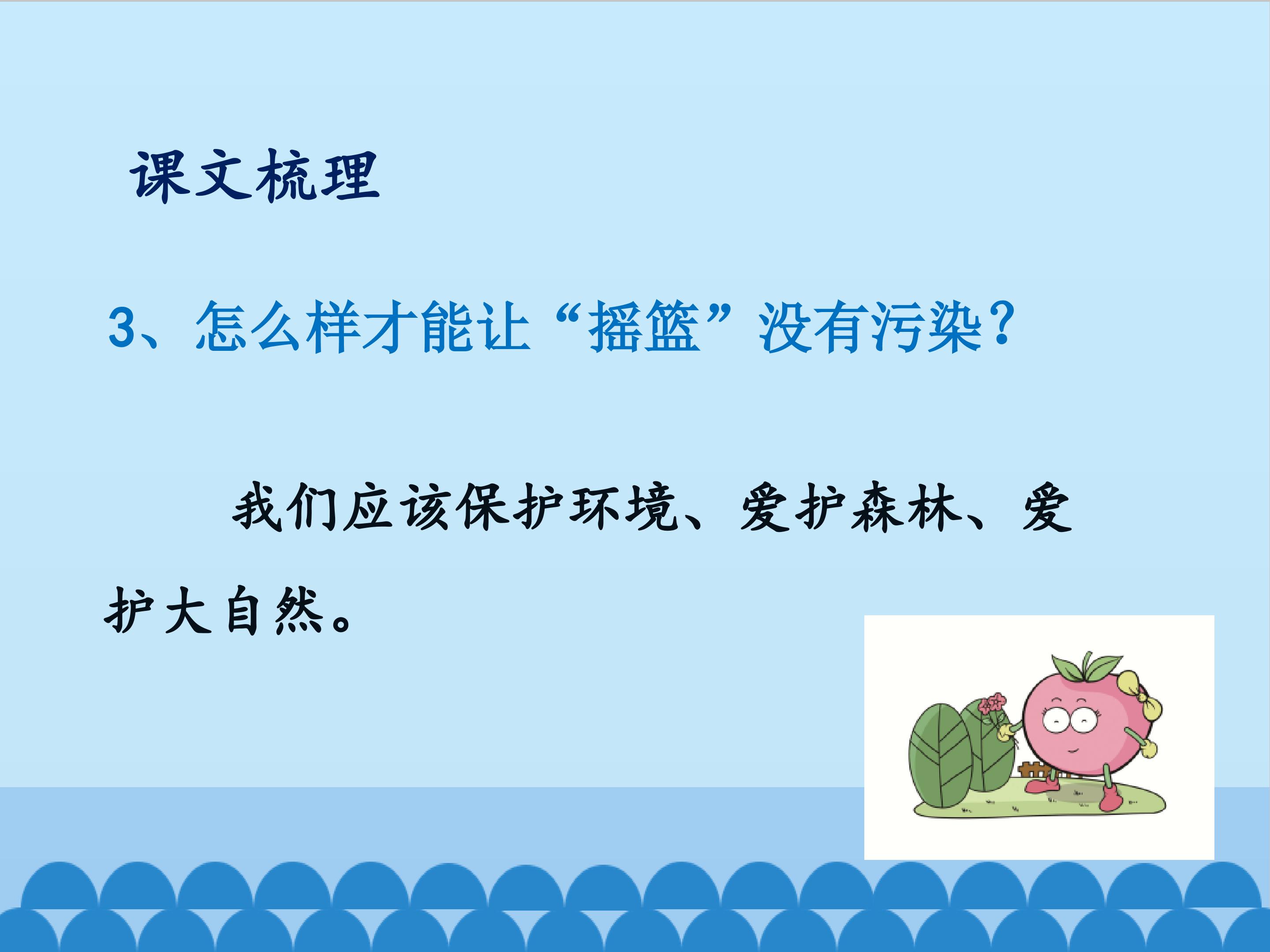 课文梳理

3、怎么样才能让“摇篮”没有污染？

我们应该保护环境、爱护森林、爱护大自然。